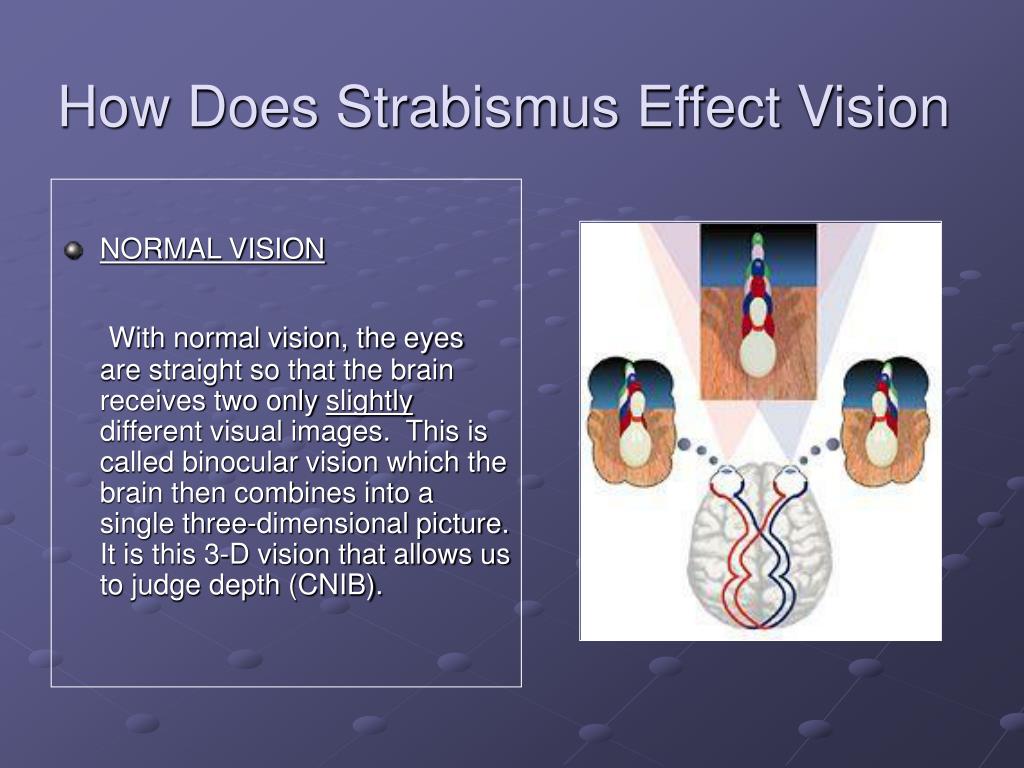 How Does Strabismus Effect Vision

NORMAL VISION

With normal vision, the eyes are straight so that the brain receives two only slightly different visual images. This is called binocular vision which the brain then combines into a single three-dimensional picture. It is this 3-D vision that allows us to judge depth (CNIB).